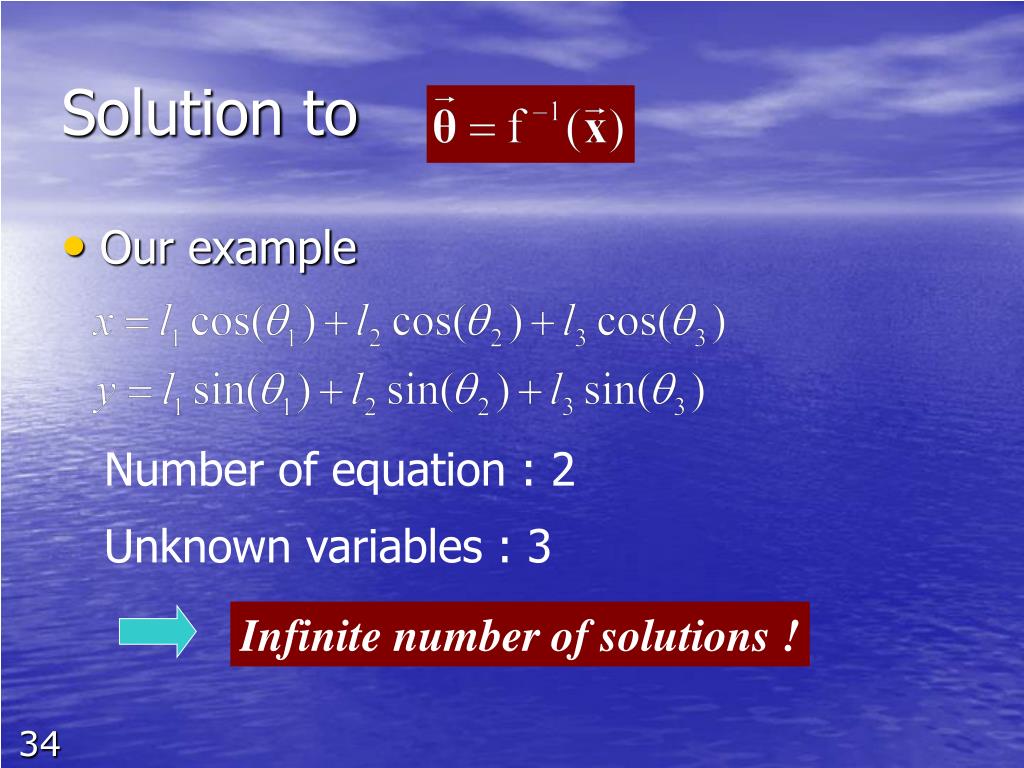 Solution to $\vec{\theta} = f^{-1}(\vec{x})$

• Our example

$x = l_1 \cos(\theta_1) + l_2 \cos(\theta_2) + l_3 \cos(\theta_3)$
$y = l_1 \sin(\theta_1) + l_2 \sin(\theta_2) + l_3 \sin(\theta_3)$

Number of equation : 2

Unknown variables : 3

Infinite number of solutions !

34